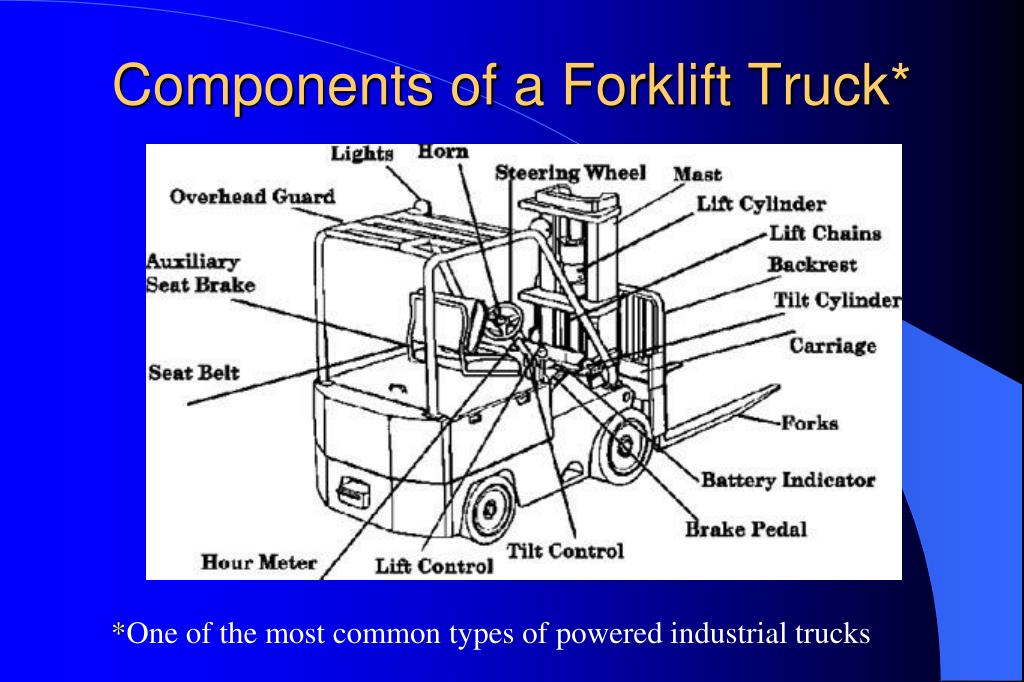 Components of a Forklift Truck*

Lights
Horn
Steering Wheel
Mast
Overhead Guard
Lift Cylinder
Lift Chains
Auxiliary Seat Brake
Backrest
Tilt Cylinder
Carriage
Seat Belt
Forks
Battery Indicator
Brake Pedal
Hour Meter
Lift Control
Tilt Control

*One of the most common types of powered industrial trucks